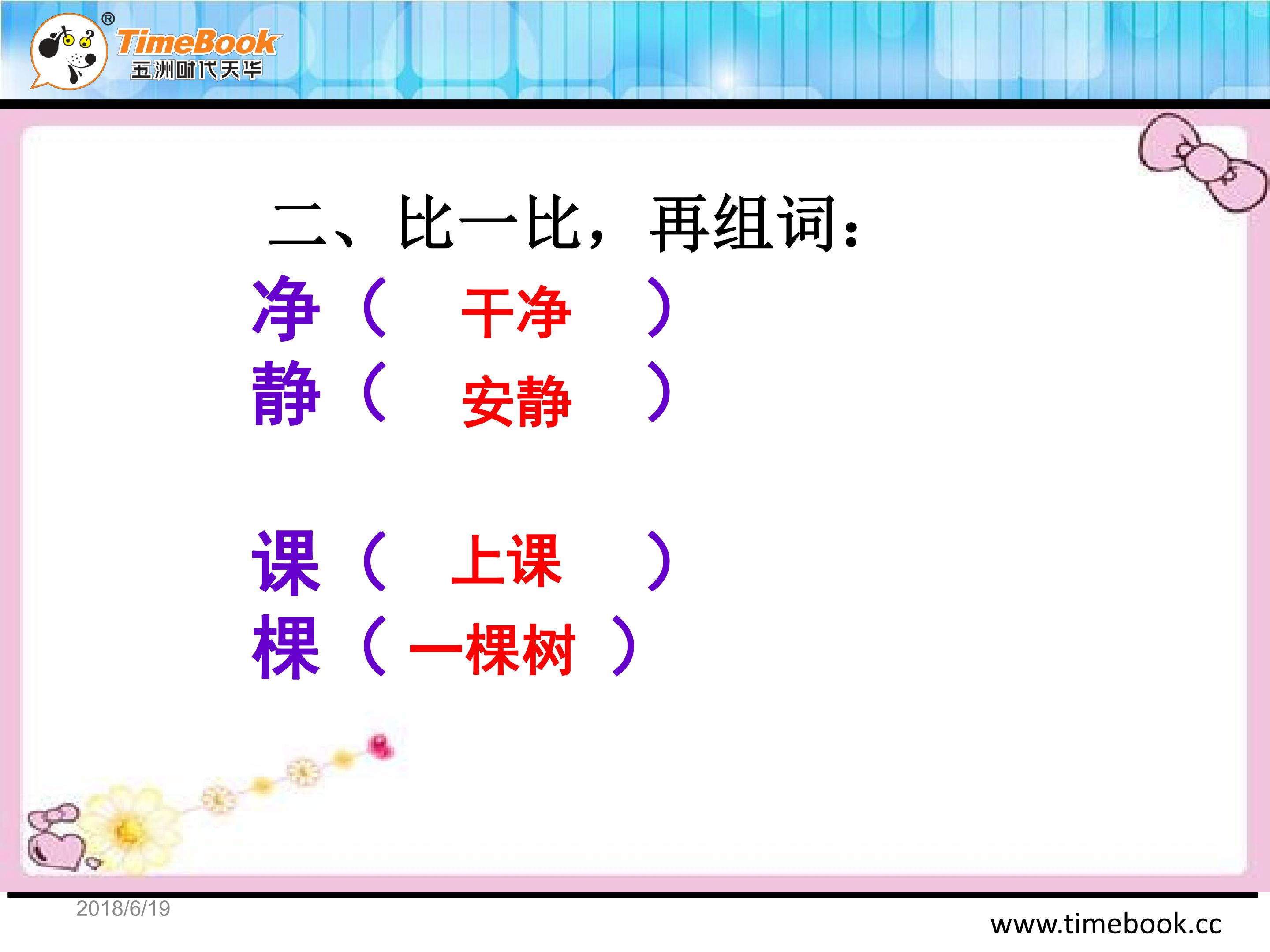 ®
TimeBook
五洲时代天华

二、比一比，再组词：

净（ 干净 ）
静（ 安静 ）

课（ 上课 ）
棵（ 一棵树 ）

2018/6/19
www.timebook.cc